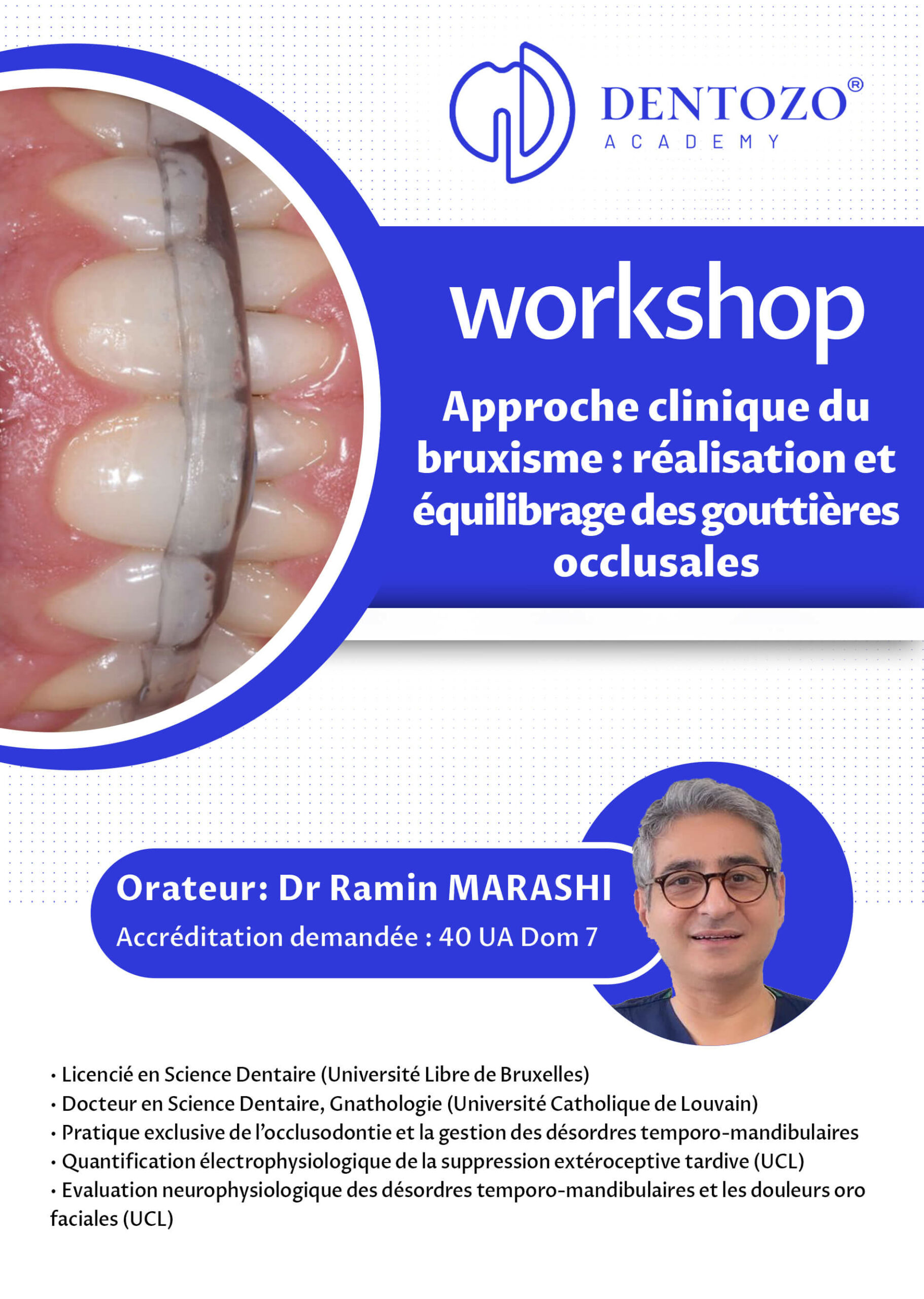 DENTOZO®
ACADEMY

workshop

Approche clinique du bruxisme : réalisation et équilibrage des gouttières occlusales

Orateur: Dr Ramin MARASHI
Accréditation demandée : 40 UA Dom 7

• Licencié en Science Dentaire (Université Libre de Bruxelles)
• Docteur en Science Dentaire, Gnathologie (Université Catholique de Louvain)
• Pratique exclusive de l'occlusodontie et la gestion des désordres temporo-mandibulaires
• Quantification électrophysiologique de la suppression extéroceptive tardive (UCL)
• Evaluation neurophysiologique des désordres temporo-mandibulaires et les douleurs oro faciales (UCL)